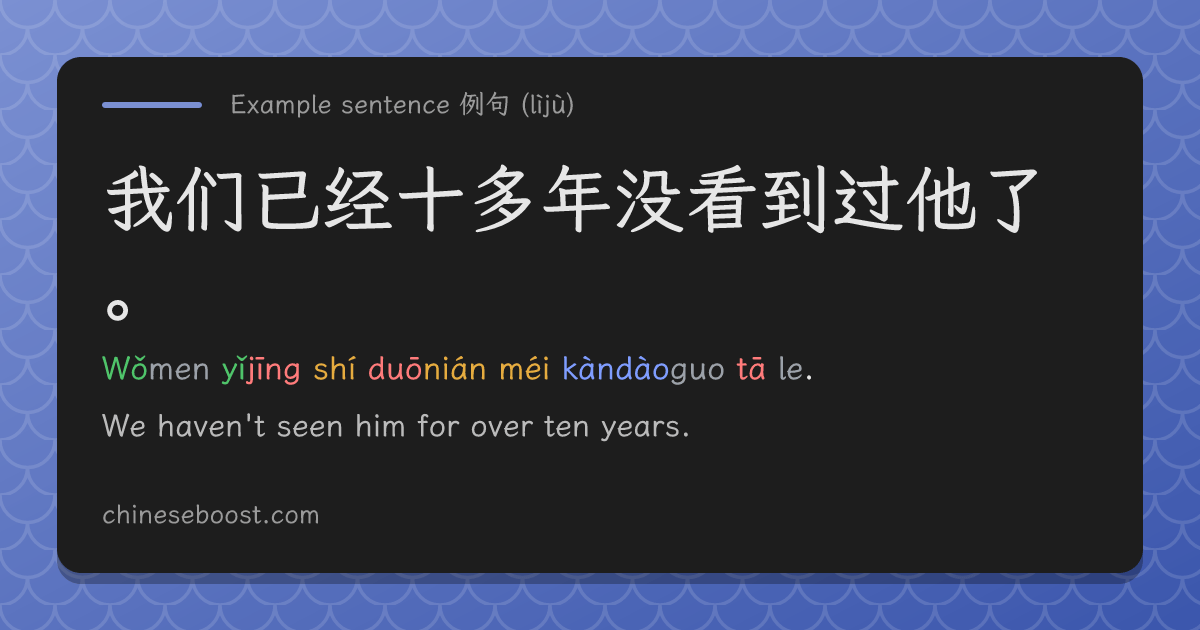 Example sentence 例句 (lìjù)

我们已经十多年没看到过他了。

Wǒmen yǐjīng shí duōnián méi kàndàoguo tā le.

We haven't seen him for over ten years.

chineseboost.com